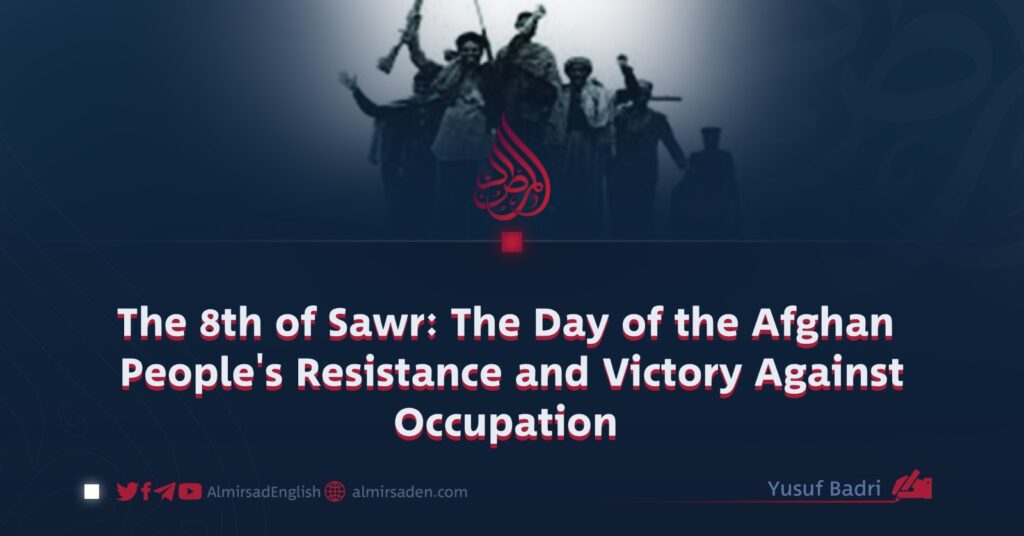 المرصاد

The 8th of Sawr: The Day of the Afghan People's Resistance and Victory Against Occupation

AlmirsadEnglish almirsaden.com

Yusuf Badri